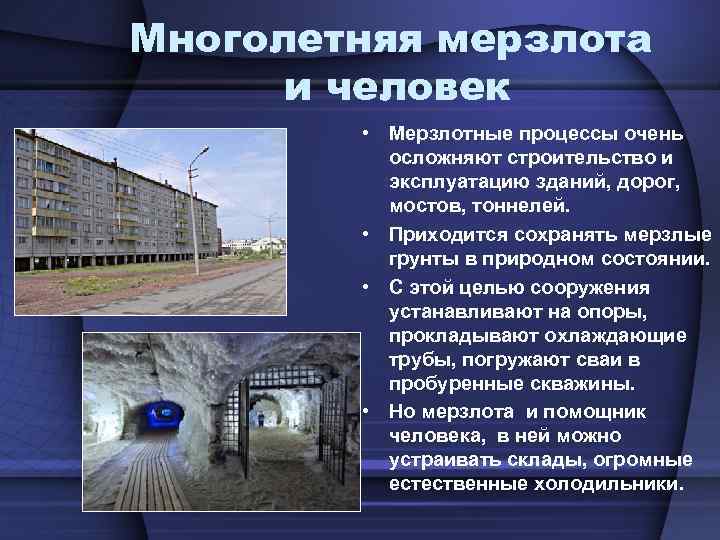 Многолетняя мерзлота и человек

• Мерзлотные процессы очень осложняют строительство и эксплуатацию зданий, дорог, мостов, тоннелей.

• Приходится сохранять мерзлые грунты в природном состоянии.

• С этой целью сооружения устанавливают на опоры, прокладывают охлаждающие трубы, погружают сваи в пробуренные скважины.

• Но мерзлота  и помощник человека,  в ней можно устраивать склады, огромные естественные холодильники.